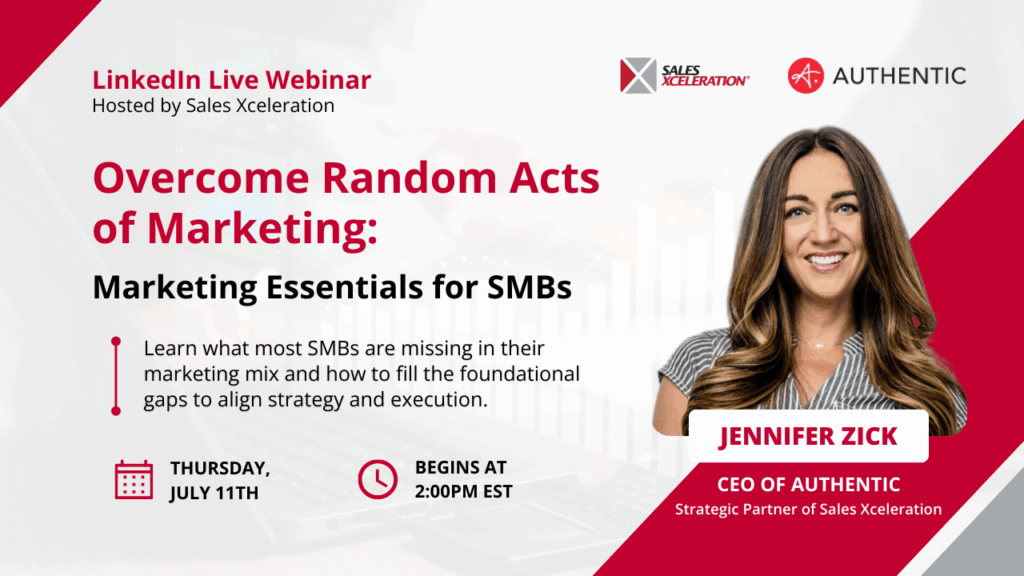 LinkedIn Live Webinar
Hosted by Sales Xceleration

SALES XCELERATION®

AUTHENTIC

Overcome Random Acts of Marketing:

Marketing Essentials for SMBs

Learn what most SMBs are missing in their marketing mix and how to fill the foundational gaps to align strategy and execution.

THURSDAY, JULY 11TH

BEGINS AT 2:00PM EST

JENNIFER ZICK

CEO OF AUTHENTIC

Strategic Partner of Sales Xceleration